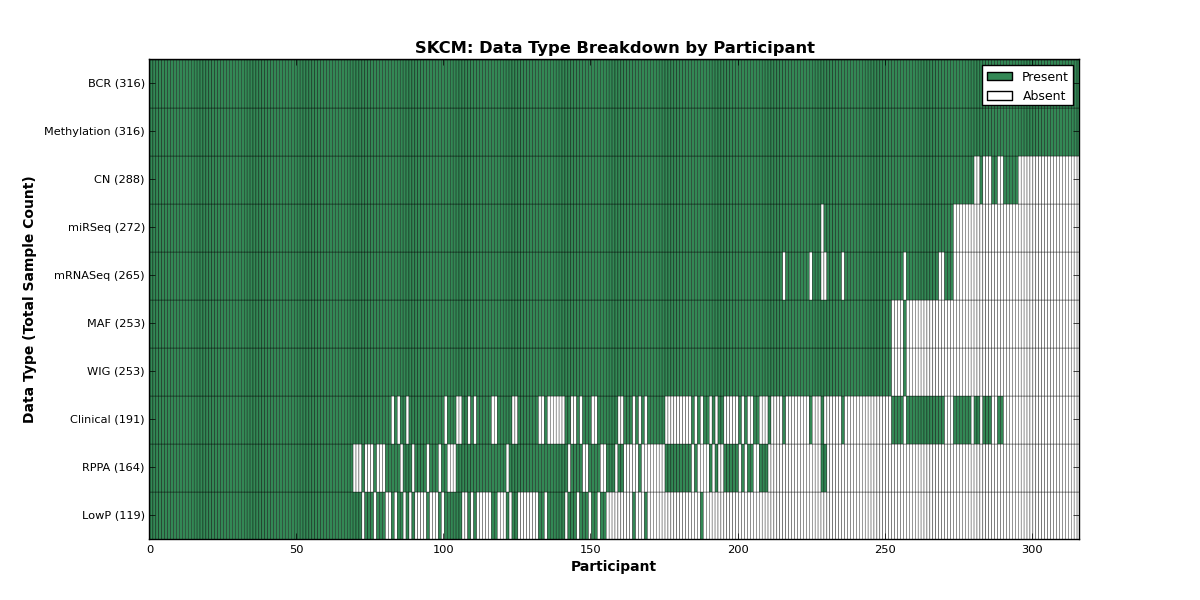 SKCM: Data Type Breakdown by Participant

Present
Absent

Data Type (Total Sample Count)

BCR (316)
Methylation (316)
CN (288)
miRSeq (272)
mRNASeq (265)
MAF (253)
WIG (253)
Clinical (191)
RPPA (164)
LowP (119)

0
50
100
150
200
250
300

Participant